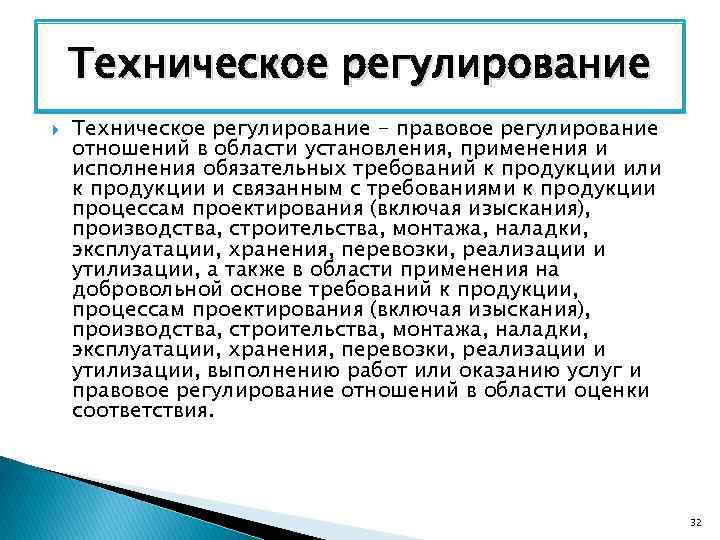 Техническое регулирование

Техническое регулирование – правовое регулирование отношений в области установления, применения и исполнения обязательных требований к продукции или к продукции и связанным с требованиями к продукции процессам проектирования (включая изыскания), производства, строительства, монтажа, наладки, эксплуатации, хранения, перевозки, реализации и утилизации, а также в области применения на добровольной основе требований к продукции, процессам проектирования (включая изыскания), производства, строительства, монтажа, наладки, эксплуатации, хранения, перевозки, реализации и утилизации, выполнению работ или оказанию услуг и правовое регулирование отношений в области оценки соответствия.

32